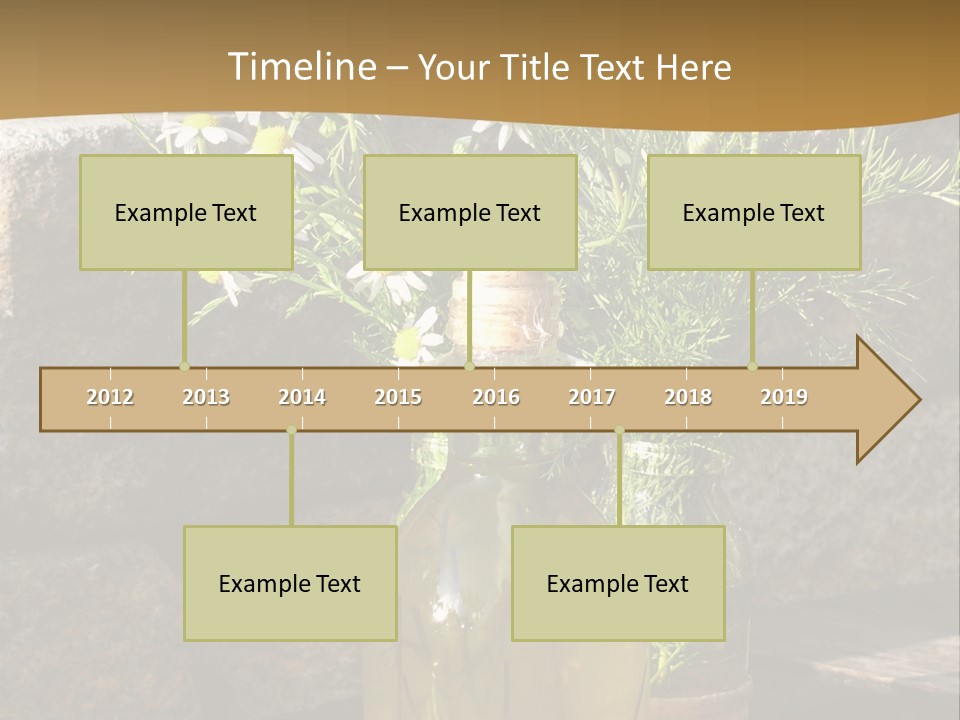 Timeline – Your Title Text Here

Example Text

Example Text

Example Text

2012 2013 2014 2015 2016 2017 2018 2019

Example Text

Example Text